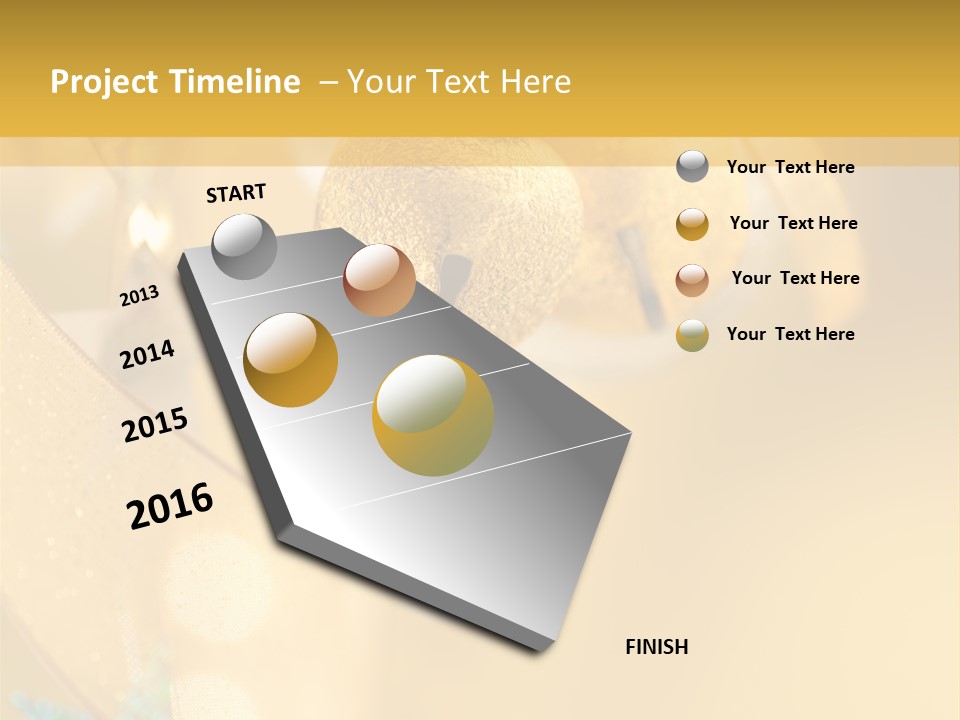 Project Timeline – Your Text Here

START

2013

2014

2015

2016

FINISH

Your Text Here

Your Text Here

Your Text Here

Your Text Here